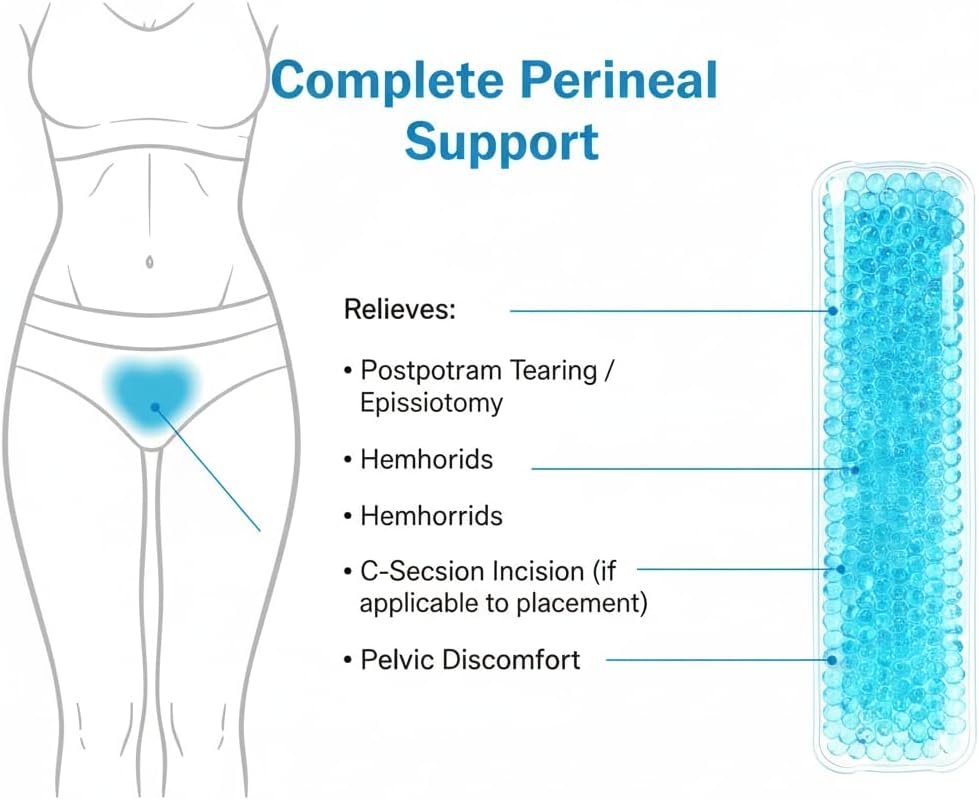 Complete Perineal Support

Relieves:

• Postpotram Tearing / Epissiotomy

• Hemhorids

• Hemhorrids

• C-Secsion Incision (if applicable to placement)

• Pelvic Discomfort